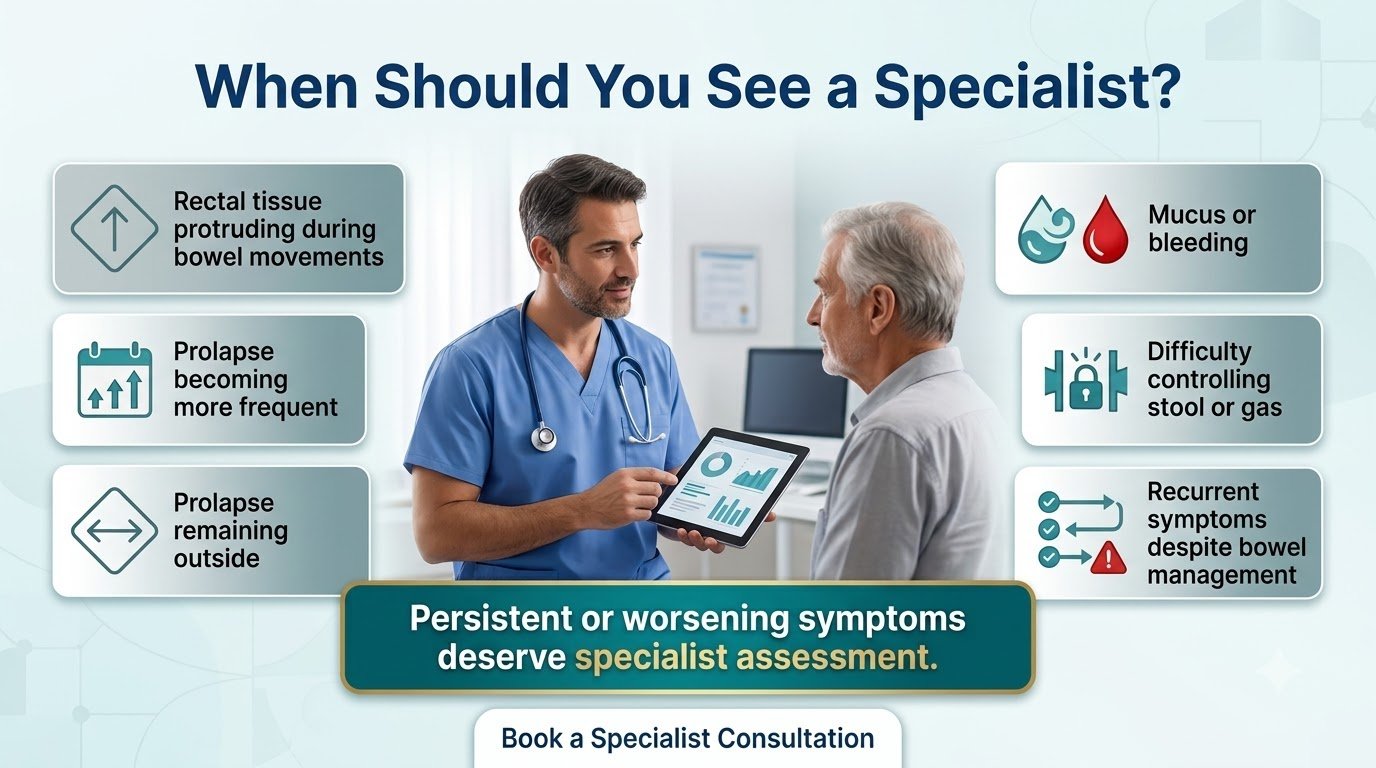 When Should You See a Specialist?

Rectal tissue protruding during bowel movements

Prolapse becoming more frequent

Prolapse remaining outside

Mucus or bleeding

Difficulty controlling stool or gas

Recurrent symptoms despite bowel management

Persistent or worsening symptoms deserve specialist assessment.

Book a Specialist Consultation